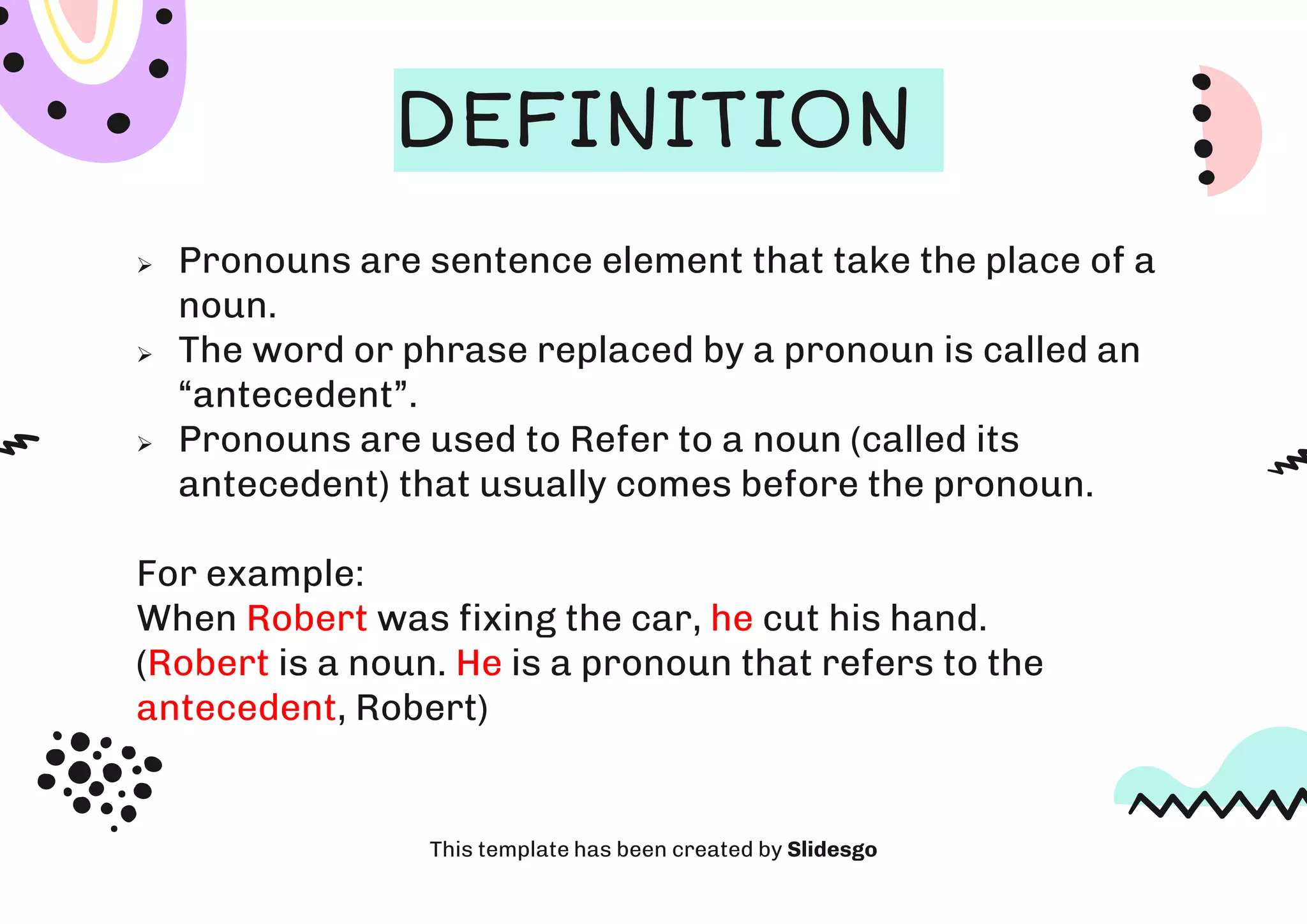 DEFINITION

➢ Pronouns are sentence element that take the place of a noun.
➢ The word or phrase replaced by a pronoun is called an “antecedent”.
➢ Pronouns are used to Refer to a noun (called its antecedent) that usually comes before the pronoun.

For example:
When Robert was fixing the car, he cut his hand.
(Robert is a noun. He is a pronoun that refers to the antecedent, Robert)

This template has been created by Slidesgo